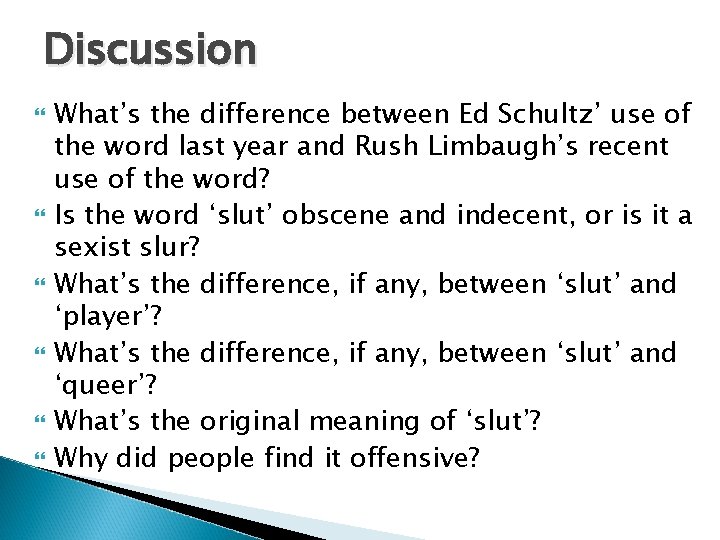 Discussion

What’s the difference between Ed Schultz’ use of the word last year and Rush Limbaugh’s recent use of the word?

Is the word ‘slut’ obscene and indecent, or is it a sexist slur?

What’s the difference, if any, between ‘slut’ and ‘player’?

What’s the difference, if any, between ‘slut’ and ‘queer’?

What’s the original meaning of ‘slut’?

Why did people find it offensive?